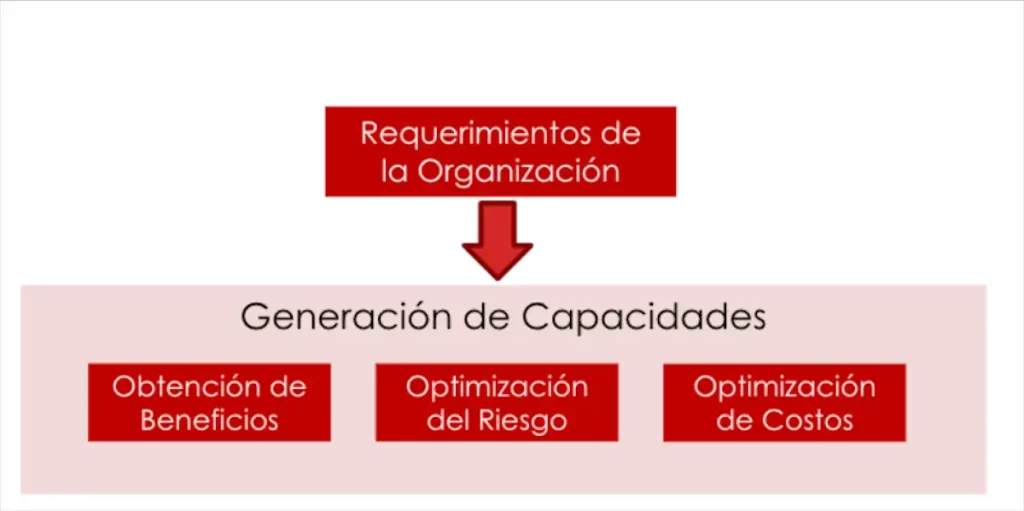 Requerimientos de la Organización

Generación de Capacidades

Obtención de Beneficios

Optimización del Riesgo

Optimización de Costos